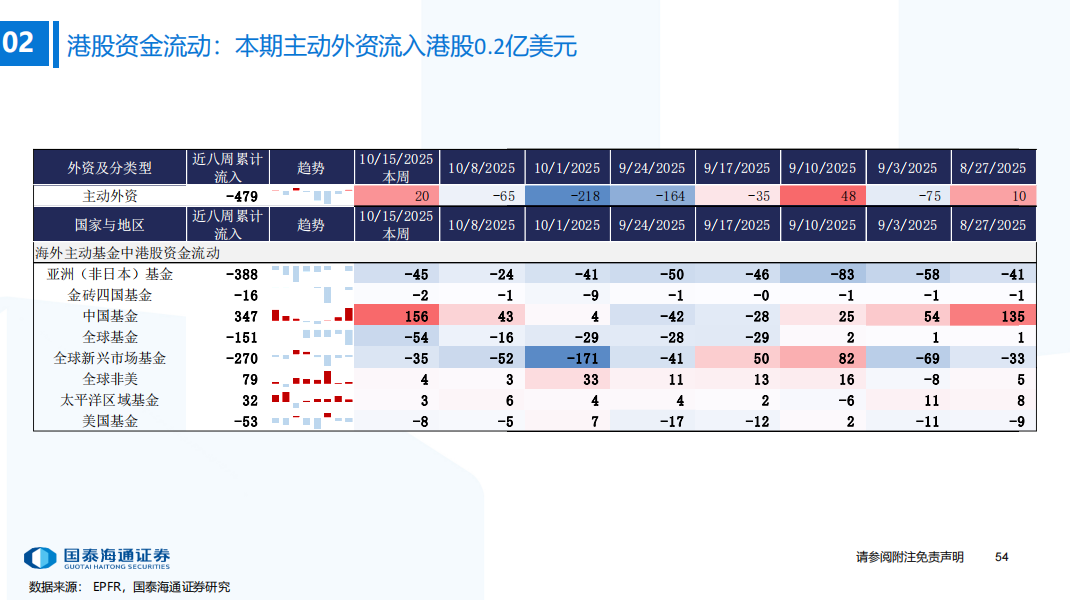 02 港股资金流动：本期主动外资流入港股0.2亿美元

| 外资及分类型 | 近八周累计流入 | 趋势 | 10/15/2025 本周 | 10/8/2025 | 10/1/2025 | 9/24/2025 | 9/17/2025 | 9/10/2025 | 9/3/2025 | 8/27/2025 |
|---|---|---|---|---|---|---|---|---|---|---|
| 主动外资 | -479 | | 20 | -65 | -218 | -164 | -35 | 48 | -75 | 10 |
| 国家与地区 | 近八周累计流入 | 趋势 | 10/15/2025 本周 | 10/8/2025 | 10/1/2025 | 9/24/2025 | 9/17/2025 | 9/10/2025 | 9/3/2025 | 8/27/2025 |
| 海外主动基金中港股资金流动 | | | | | | | | | | |
| 亚洲（非日本）基金 | -388 | | -45 | -24 | -41 | -50 | -46 | -83 | -58 | -41 |
| 金砖四国基金 | -16 | | -2 | -1 | -9 | -1 | -0 | -1 | -1 | -1 |
| 中国基金 | 347 | | 156 | 43 | 4 | -42 | -28 | 25 | 54 | 135 |
| 全球基金 | -151 | | -54 | -16 | -29 | -28 | -29 | 2 | 1 | 1 |
| 全球新兴市场基金 | -270 | | -35 | -52 | -171 | -41 | 50 | 82 | -69 | -33 |
| 全球非美 | 79 | | 4 | 3 | 33 | 11 | 13 | 16 | -8 | 5 |
| 太平洋区域基金 | 32 | | 3 | 6 | 4 | 4 | 2 | -6 | 11 | 8 |
| 美国基金 | -53 | | -8 | -5 | 7 | -17 | -12 | 2 | -11 | -9 |

国泰海通证券
GUOTAI HAITONG SECURITIES

请参阅附注免责声明 54

数据来源：EPFR，国泰海通证券研究